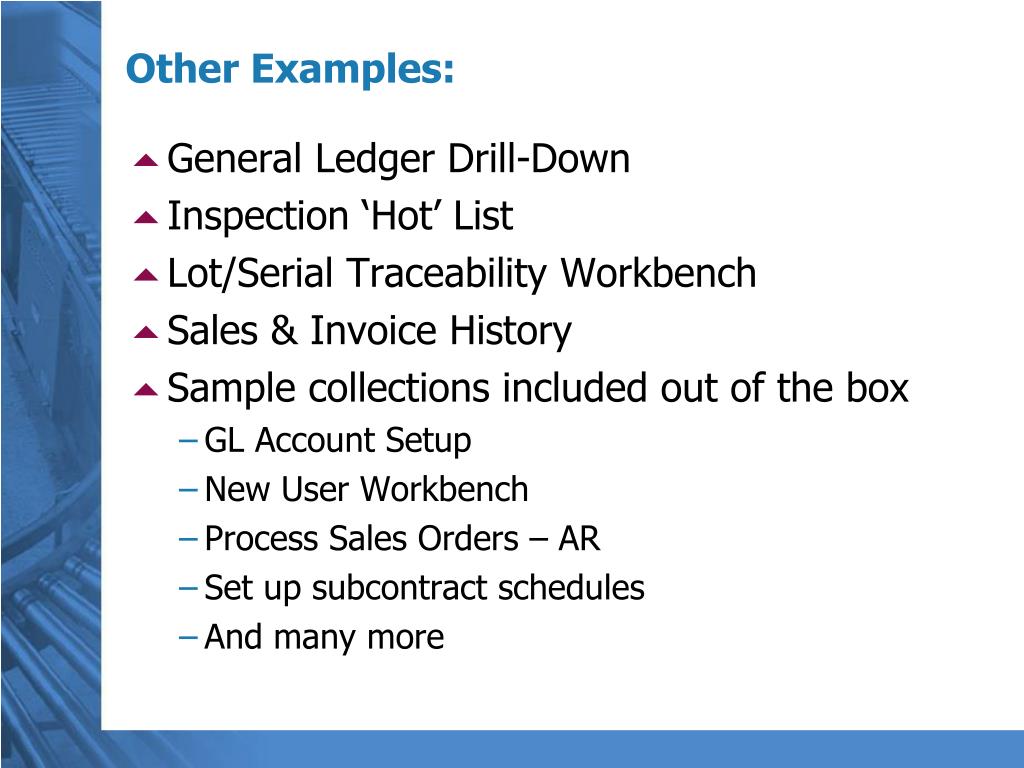 Other Examples:

General Ledger Drill-Down
Inspection ‘Hot’ List
Lot/Serial Traceability Workbench
Sales & Invoice History
Sample collections included out of the box
– GL Account Setup
– New User Workbench
– Process Sales Orders – AR
– Set up subcontract schedules
– And many more